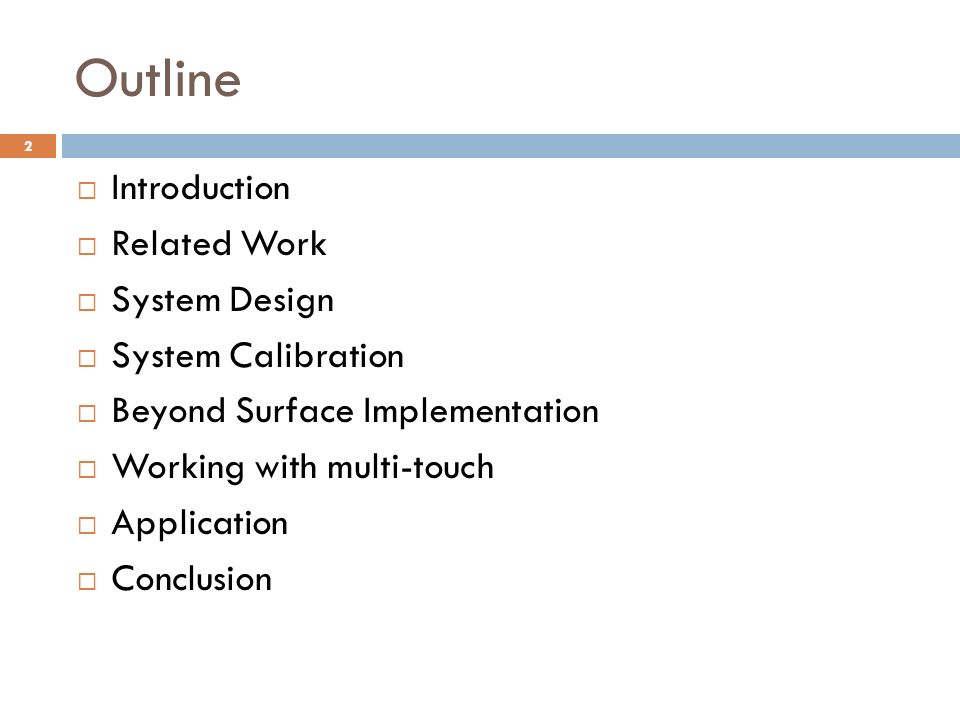 Outline

2

□ Introduction
□ Related Work
□ System Design
□ System Calibration
□ Beyond Surface Implementation
□ Working with multi-touch
□ Application
□ Conclusion